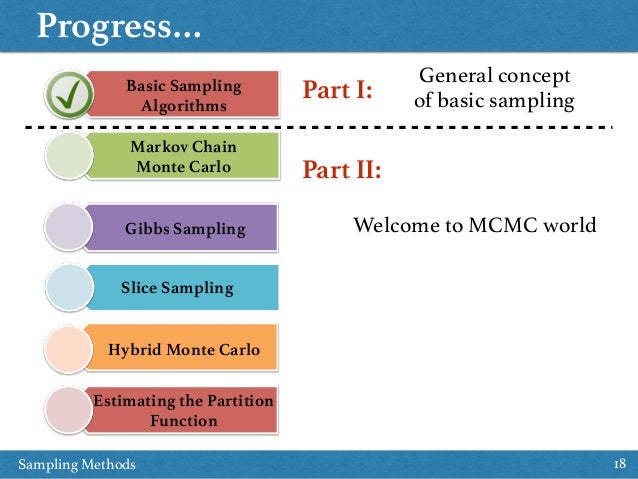 Progress…

Basic Sampling Algorithms

Part I:

General concept of basic sampling

Markov Chain Monte Carlo

Part II:

Gibbs Sampling

Welcome to MCMC world

Slice Sampling

Hybrid Monte Carlo

Estimating the Partition Function

Sampling Methods

18